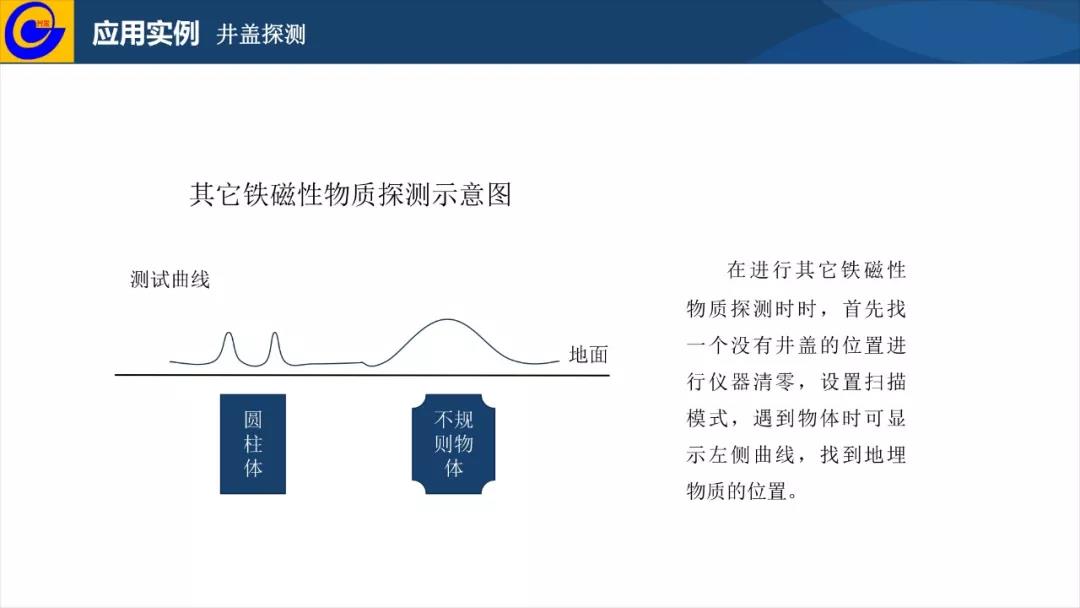 应用实例 井盖探测

其它铁磁性物质探测示意图

测试曲线

地面

圆柱体

不规则物体

在进行其它铁磁性物质探测时时，首先找一个没有井盖的位置进行仪器清零，设置扫描模式，遇到物体时可显示左侧曲线，找到地埋物质的位置。